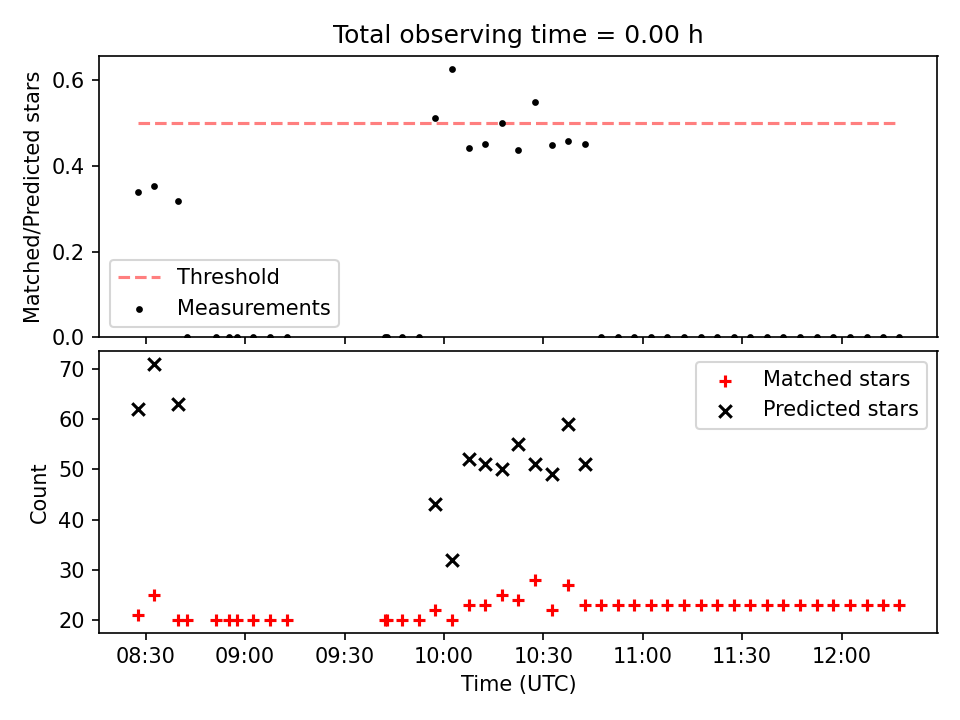 Total observing time = 0.00 h

Matched/Predicted stars

0.6
0.4
0.2
0.0

Threshold
Measurements

Count

70
60
50
40
30
20

Matched stars
Predicted stars

08:30
09:00
09:30
10:00
10:30
11:00
11:30
12:00

Time (UTC)